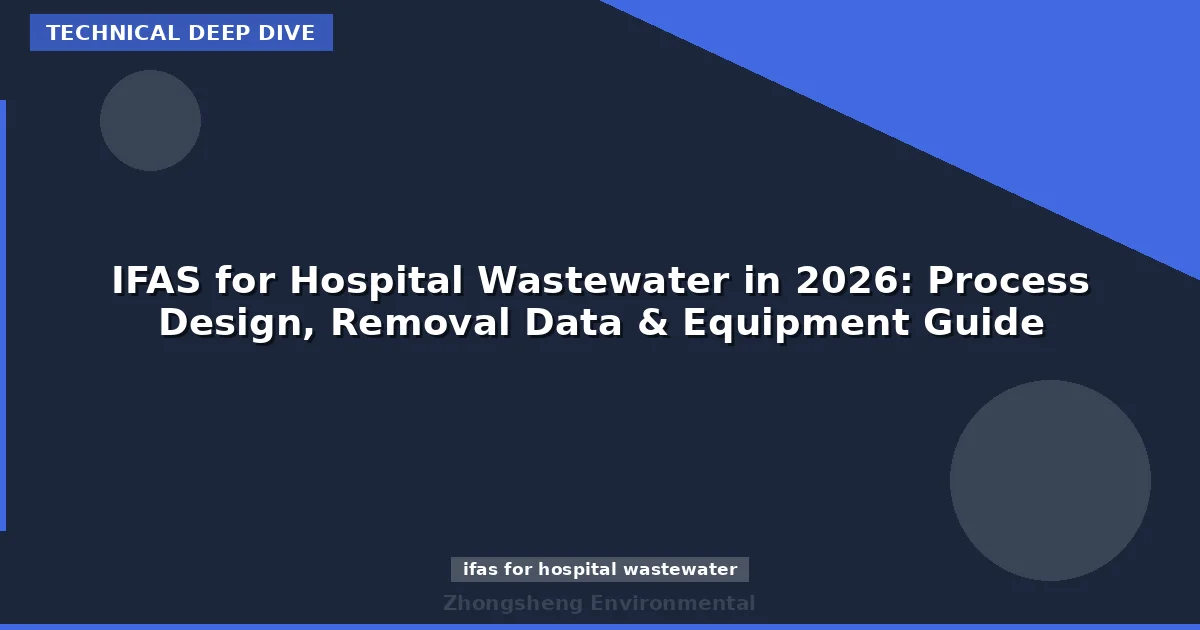 TECHNICAL DEEP DIVE

IFAS for Hospital Wastewater in 2026: Process Design, Removal Data & Equipment Guide

ifas for hospital wastewater

Zhongsheng Environmental